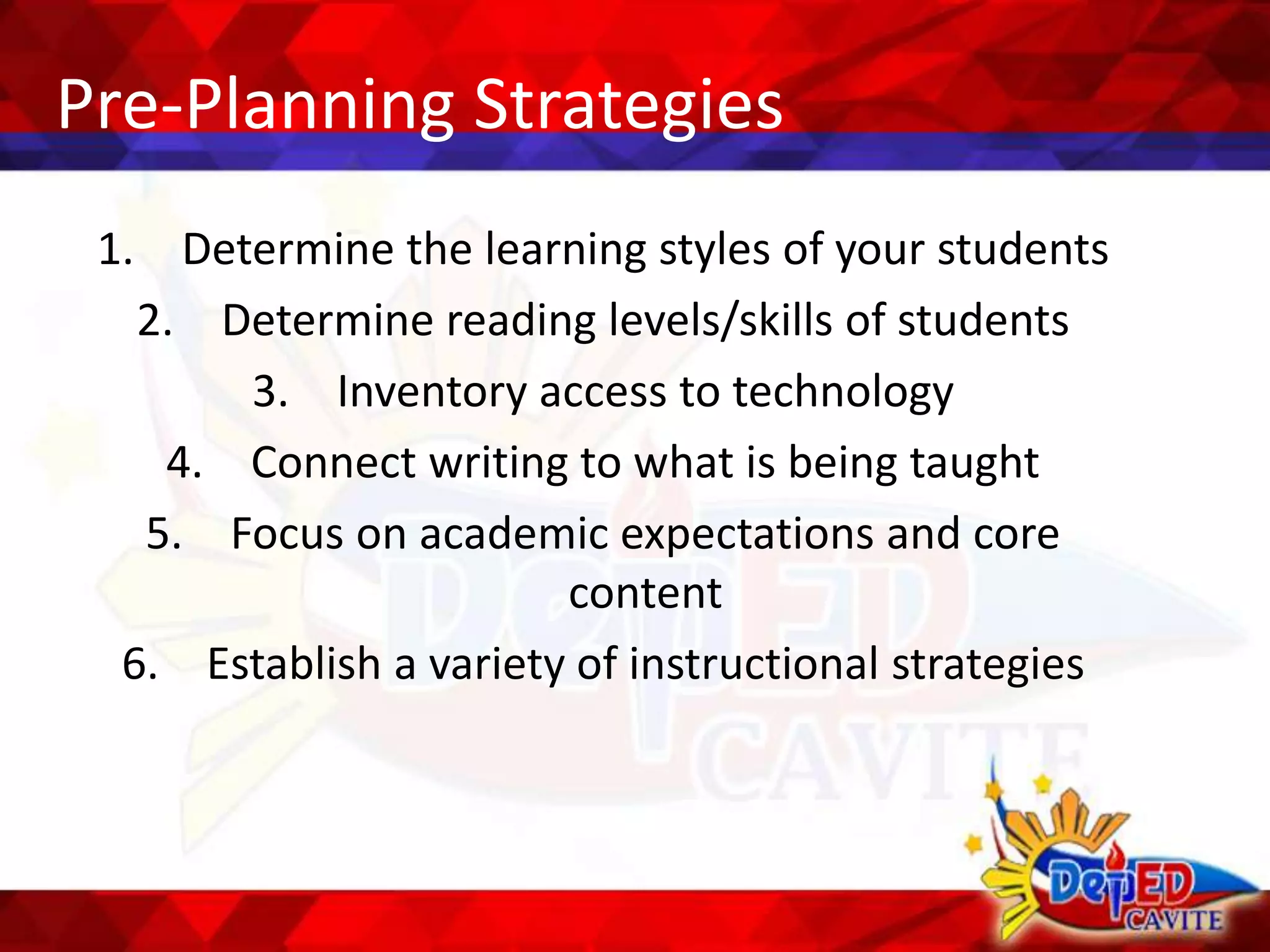 Pre-Planning Strategies

1. Determine the learning styles of your students
2. Determine reading levels/skills of students
3. Inventory access to technology
4. Connect writing to what is being taught
5. Focus on academic expectations and core content
6. Establish a variety of instructional strategies

DepED CAVITE

DepED CAVITE